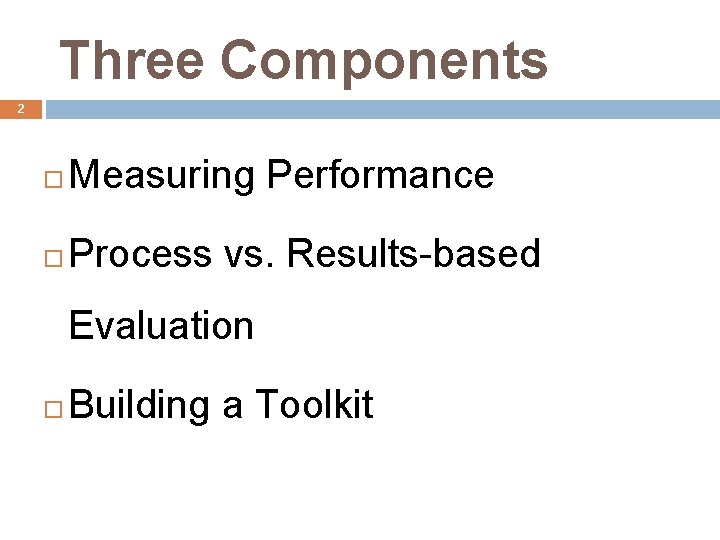 Three Components

2

Measuring Performance

Process vs. Results-based Evaluation

Building a Toolkit